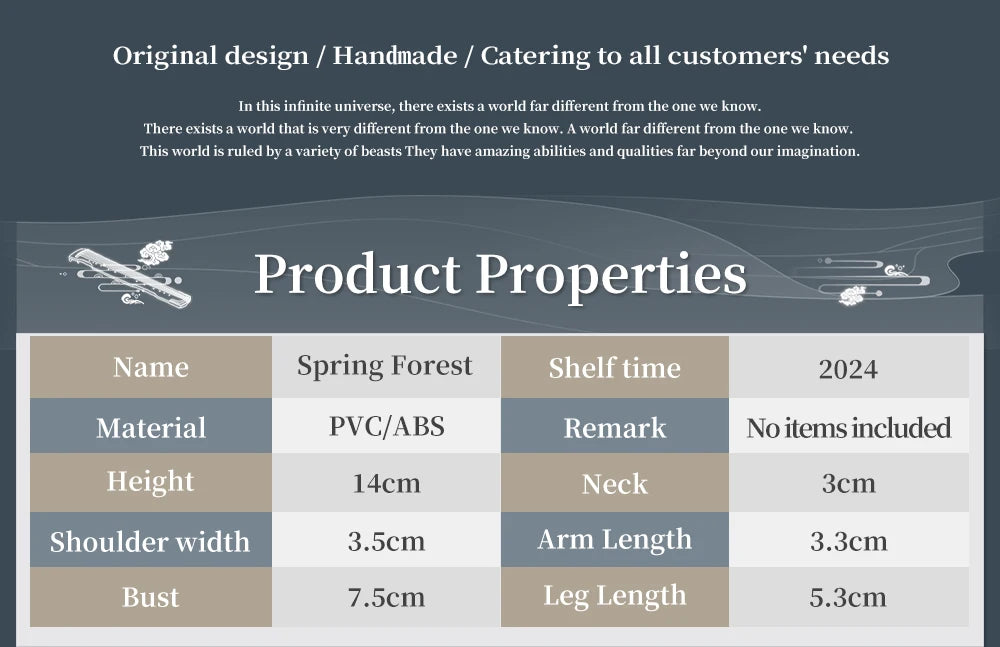 Original design / Handmade / Catering to all customers' needs

In this infinite universe, there exists a world far different from the one we know.
There exists a world that is very different from the one we know. A world far different from the one we know.
This world is ruled by a variety of beasts They have amazing abilities and qualities far beyond our imagination.

Product Properties

| Name | Spring Forest | Shelf time | 2024 |
|---|---|---|---|
| Material | PVC/ABS | Remark | No items included |
| Height | 14cm | Neck | 3cm |
| Shoulder width | 3.5cm | Arm Length | 3.3cm |
| Bust | 7.5cm | Leg Length | 5.3cm |